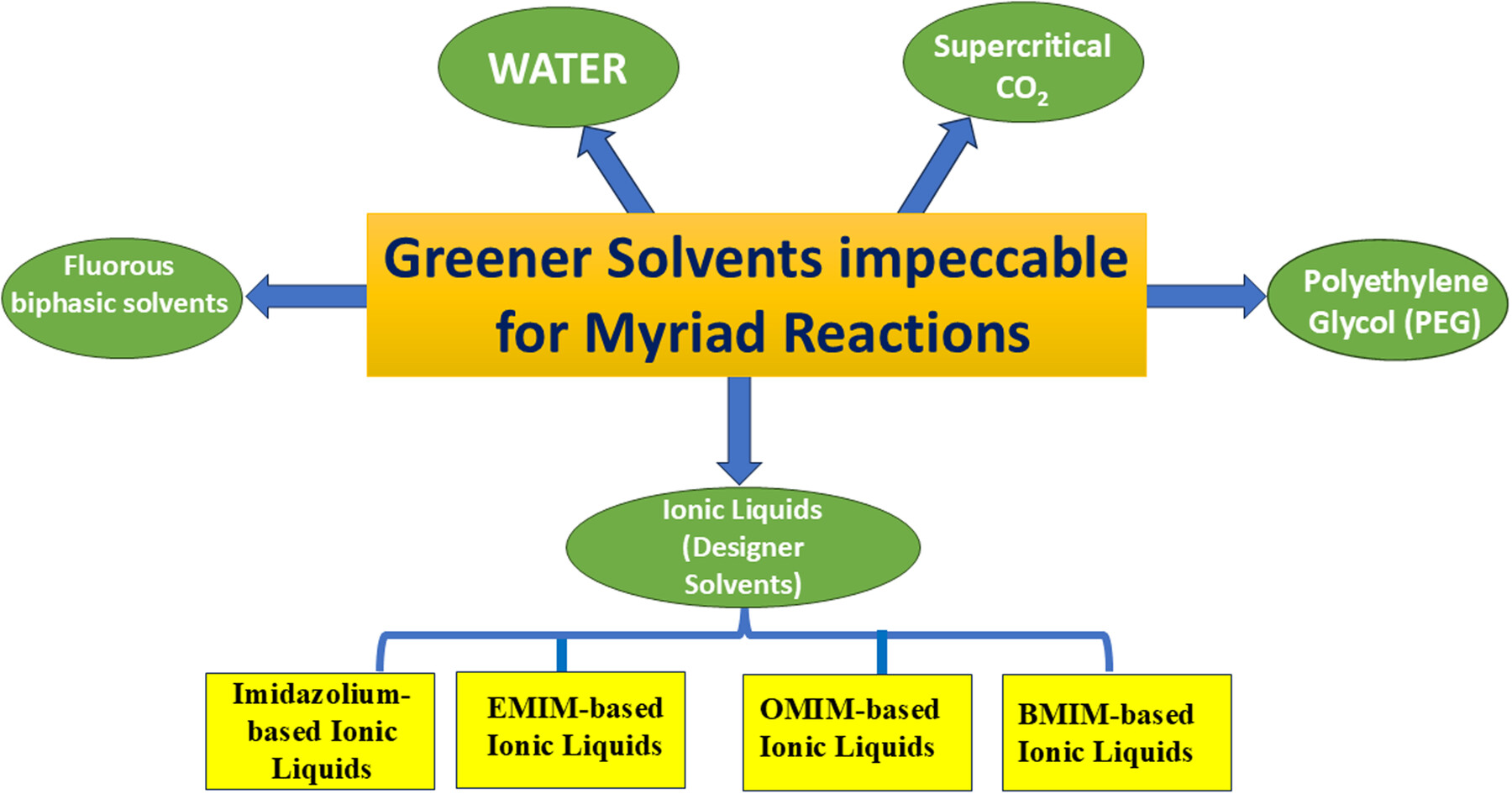 WATER

Supercritical $CO_2$

Fluorous biphasic solvents

Greener Solvents impeccable for Myriad Reactions

Polyethylene Glycol (PEG)

Ionic Liquids (Designer Solvents)

Imidazolium-based Ionic Liquids

EMIM-based Ionic Liquids

OMIM-based Ionic Liquids

BMIM-based Ionic Liquids